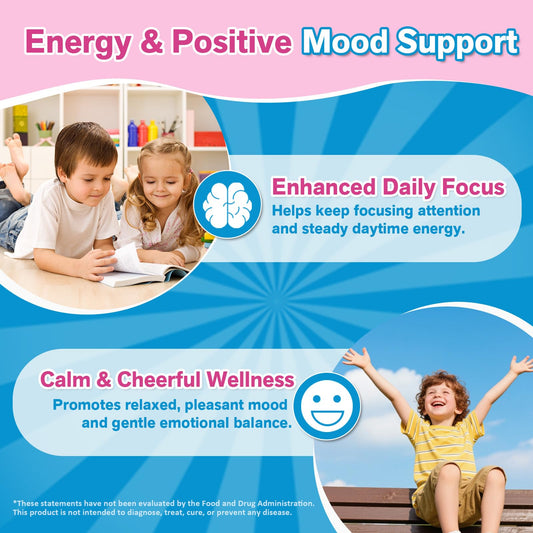 Energy & Positive Mood Support

Enhanced Daily Focus
Helps keep focusing attention and steady daytime energy.

Calm & Cheerful Wellness
Promotes relaxed, pleasant mood and gentle emotional balance.

*These statements have not been evaluated by the Food and Drug Administration. This product is not intended to diagnose, treat, cure, or prevent any disease.